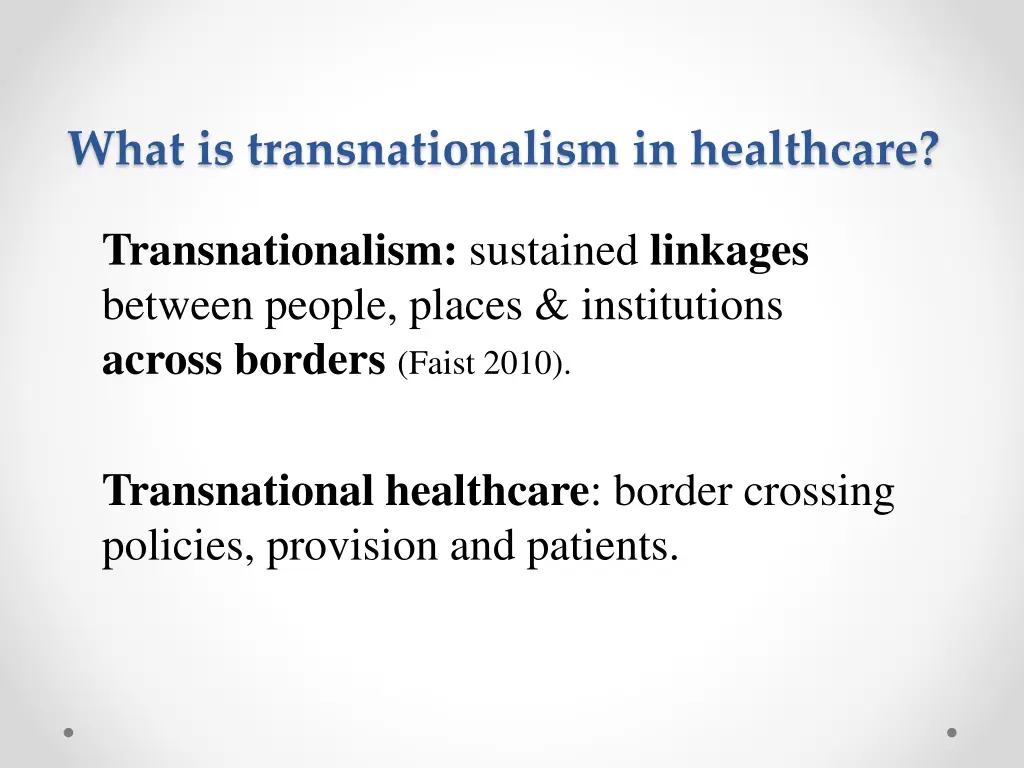 What is transnationalism in healthcare?

Transnationalism: sustained linkages between people, places & institutions across borders (Faist 2010).

Transnational healthcare: border crossing policies, provision and patients.